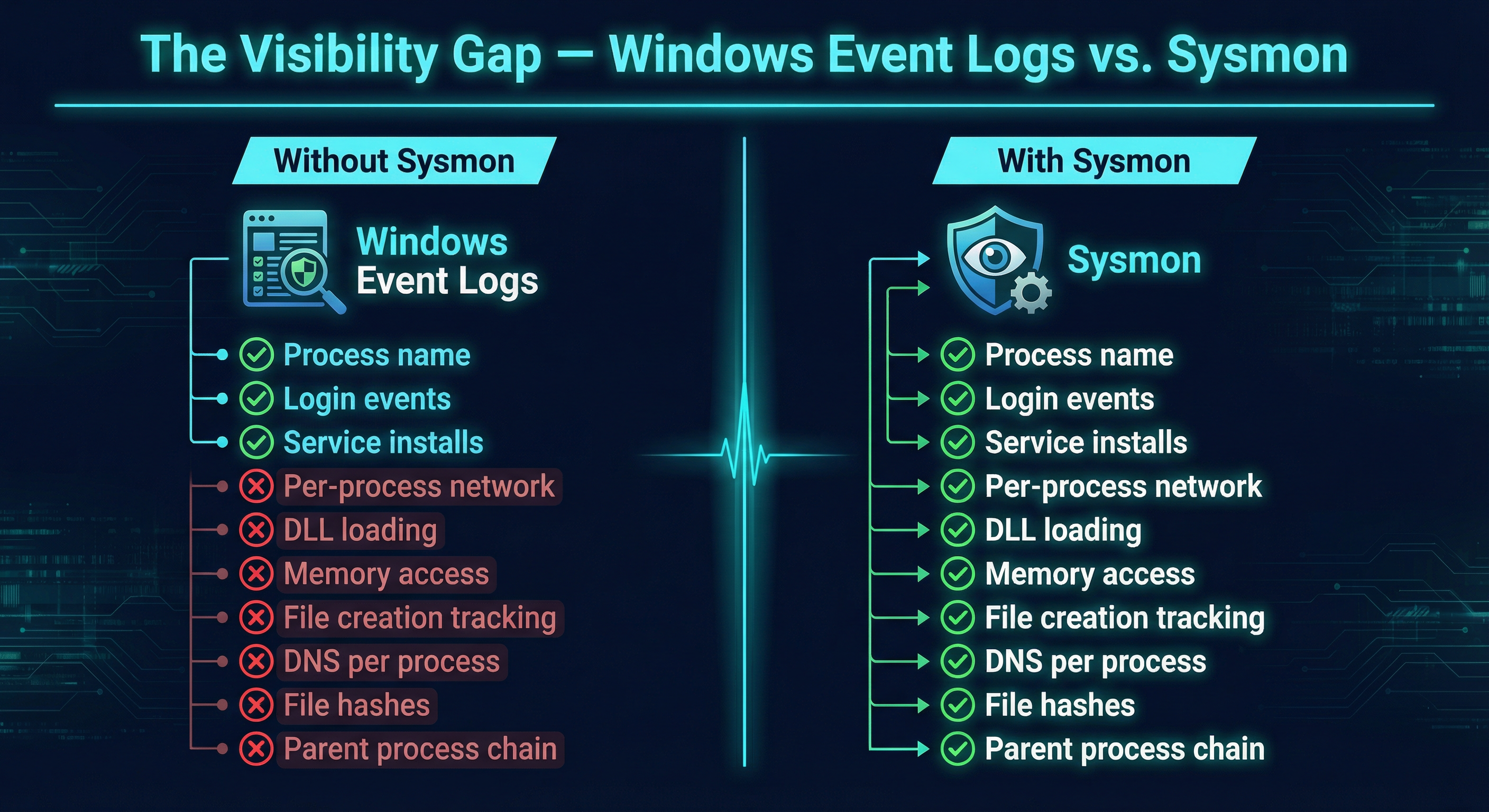 The Visibility Gap — Windows Event Logs vs. Sysmon

Without Sysmon

Windows Event Logs

Process name
Login events
Service installs
Per-process network
DLL loading
Memory access
File creation tracking
DNS per process
File hashes
Parent process chain

With Sysmon

Sysmon

Process name
Login events
Service installs
Per-process network
DLL loading
Memory access
File creation tracking
DNS per process
File hashes
Parent process chain